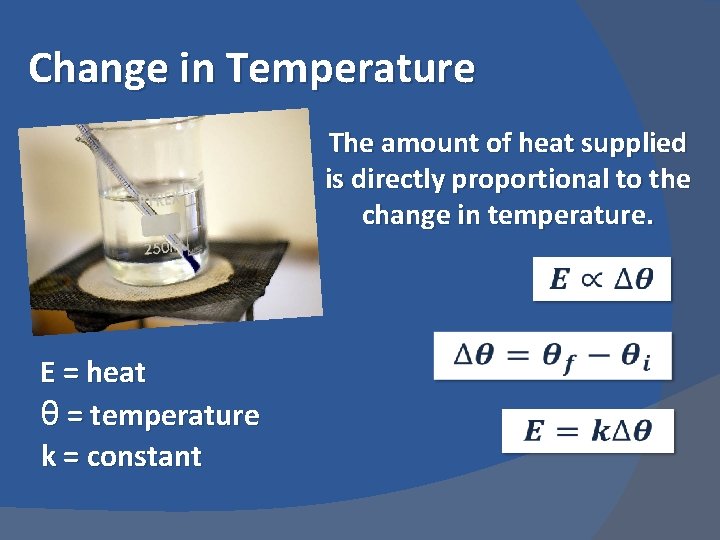 Change in Temperature

250

The amount of heat supplied is directly proportional to the change in temperature.

$E \propto \Delta\theta$

$\Delta\theta = \theta_f - \theta_i$

$E = k\Delta\theta$

E = heat
θ = temperature
k = constant